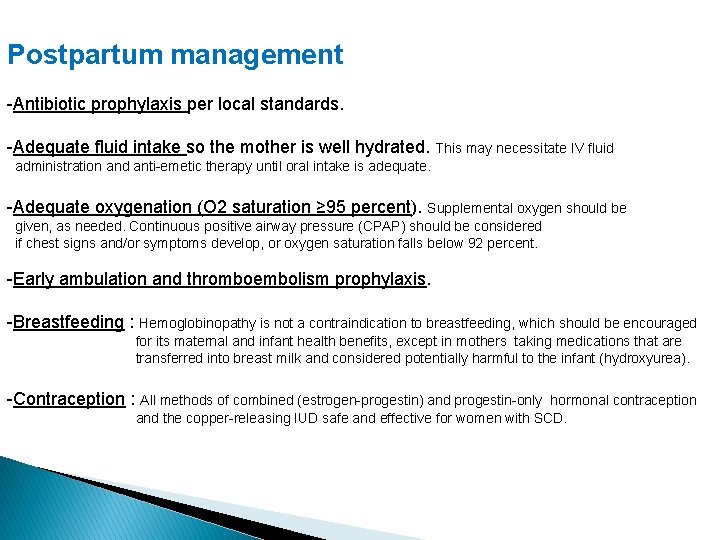 Postpartum management

-Antibiotic prophylaxis per local standards.

-Adequate fluid intake so the mother is well hydrated. This may necessitate IV fluid administration and anti-emetic therapy until oral intake is adequate.

-Adequate oxygenation (O2 saturation ≥95 percent). Supplemental oxygen should be given, as needed. Continuous positive airway pressure (CPAP) should be considered if chest signs and/or symptoms develop, or oxygen saturation falls below 92 percent.

-Early ambulation and thromboembolism prophylaxis.

-Breastfeeding : Hemoglobinopathy is not a contraindication to breastfeeding, which should be encouraged for its maternal and infant health benefits, except in mothers taking medications that are transferred into breast milk and considered potentially harmful to the infant (hydroxyurea).

-Contraception : All methods of combined (estrogen-progestin) and progestin-only hormonal contraception and the copper-releasing IUD safe and effective for women with SCD.